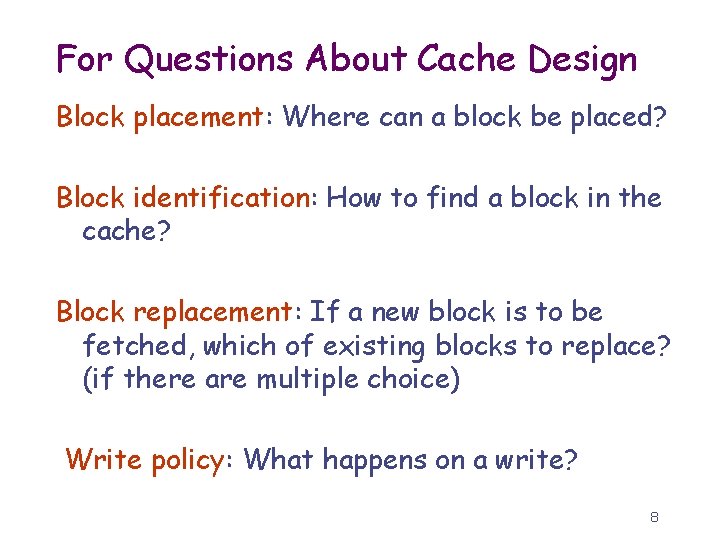 For Questions About Cache Design

Block placement: Where can a block be placed?

Block identification: How to find a block in the cache?

Block replacement: If a new block is to be fetched, which of existing blocks to replace? (if there are multiple choice)

Write policy: What happens on a write?

8